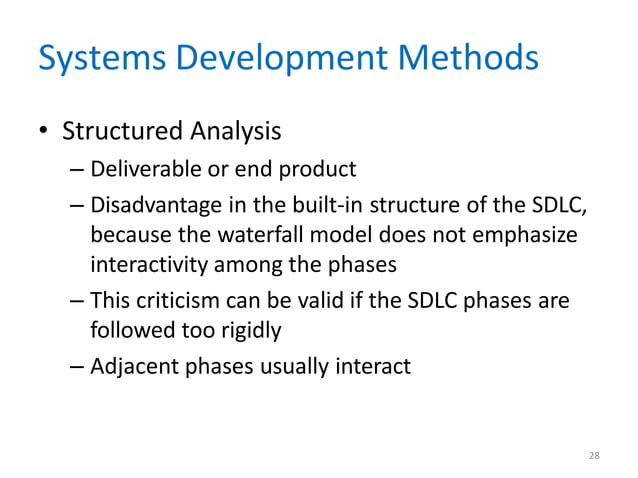 Systems Development Methods

• Structured Analysis
– Deliverable or end product
– Disadvantage in the built-in structure of the SDLC, because the waterfall model does not emphasize interactivity among the phases
– This criticism can be valid if the SDLC phases are followed too rigidly
– Adjacent phases usually interact

28